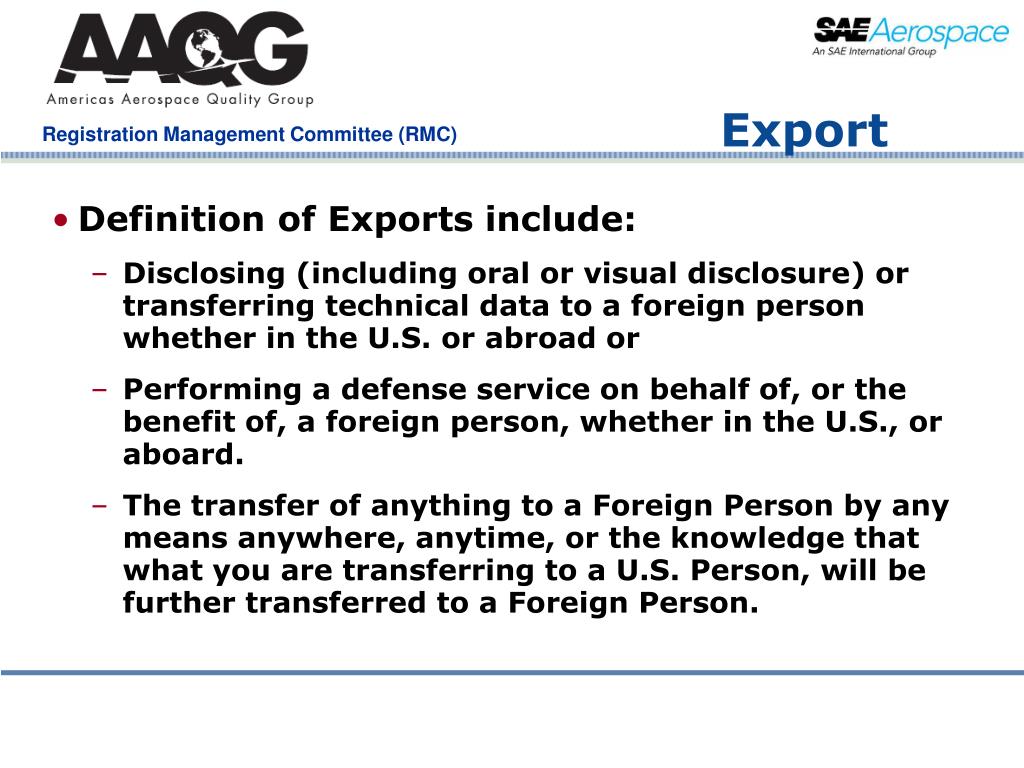 AAQG
Americas Aerospace Quality Group

SAE Aerospace
An SAE International Group

Registration Management Committee (RMC)

Export

• Definition of Exports include:

– Disclosing (including oral or visual disclosure) or transferring technical data to a foreign person whether in the U.S. or abroad or

– Performing a defense service on behalf of, or the benefit of, a foreign person, whether in the U.S., or aboard.

– The transfer of anything to a Foreign Person by any means anywhere, anytime, or the knowledge that what you are transferring to a U.S. Person, will be further transferred to a Foreign Person.